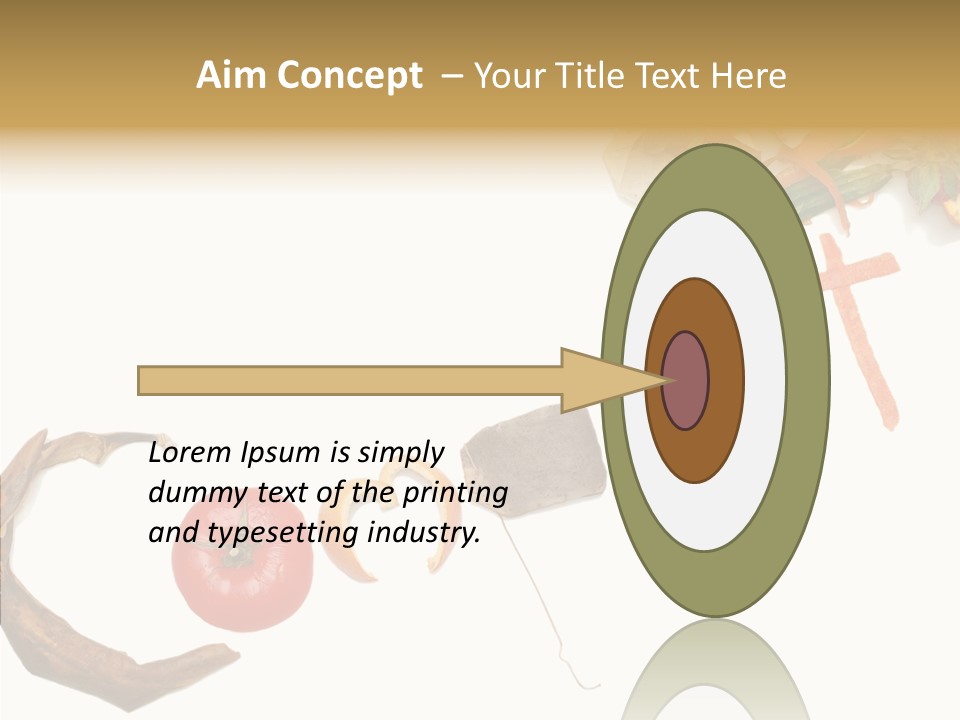 Aim Concept – Your Title Text Here

Lorem Ipsum is simply dummy text of the printing and typesetting industry.